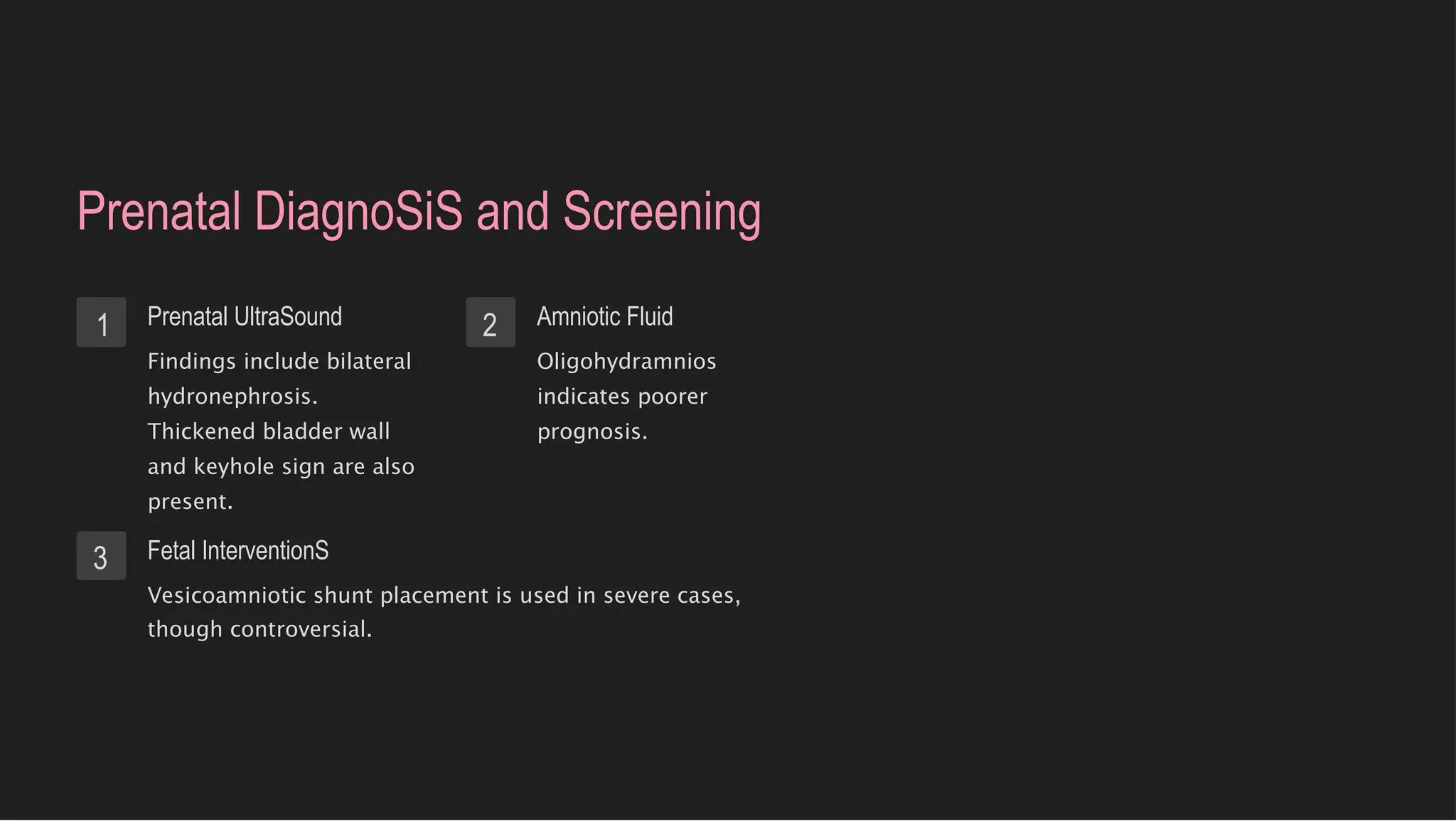 Prenatal DiagnoSiS and Screening

1

Prenatal UltraSound

Findings include bilateral hydronephrosis. Thickened bladder wall and keyhole sign are also present.

2

Amniotic Fluid

Oligohydramnios indicates poorer prognosis.

3

Fetal InterventionS

Vesicoamniotic shunt placement is used in severe cases, though controversial.